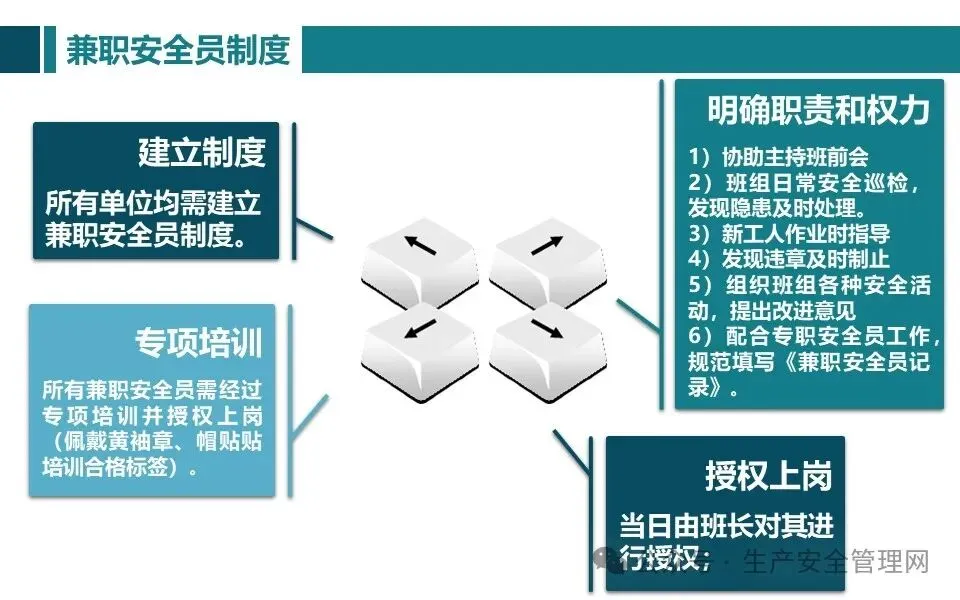 兼职安全员制度

建立制度

所有单位均需建立兼职安全员制度。

专项培训

所有兼职安全员需经过专项培训并授权上岗（佩戴黄袖章、帽贴贴培训合格标签）。

明确职责和权力

1）协助主持班前会
2）班组日常安全巡检，发现隐患及时处理。
3）新工人作业时指导
4）发现违章及时制止
5）组织班组各种安全活动，提出改进意见
6）配合专职安全员工作，规范填写《兼职安全员记录》。

授权上岗

当日由班长对其进行授权；

生产安全管理网